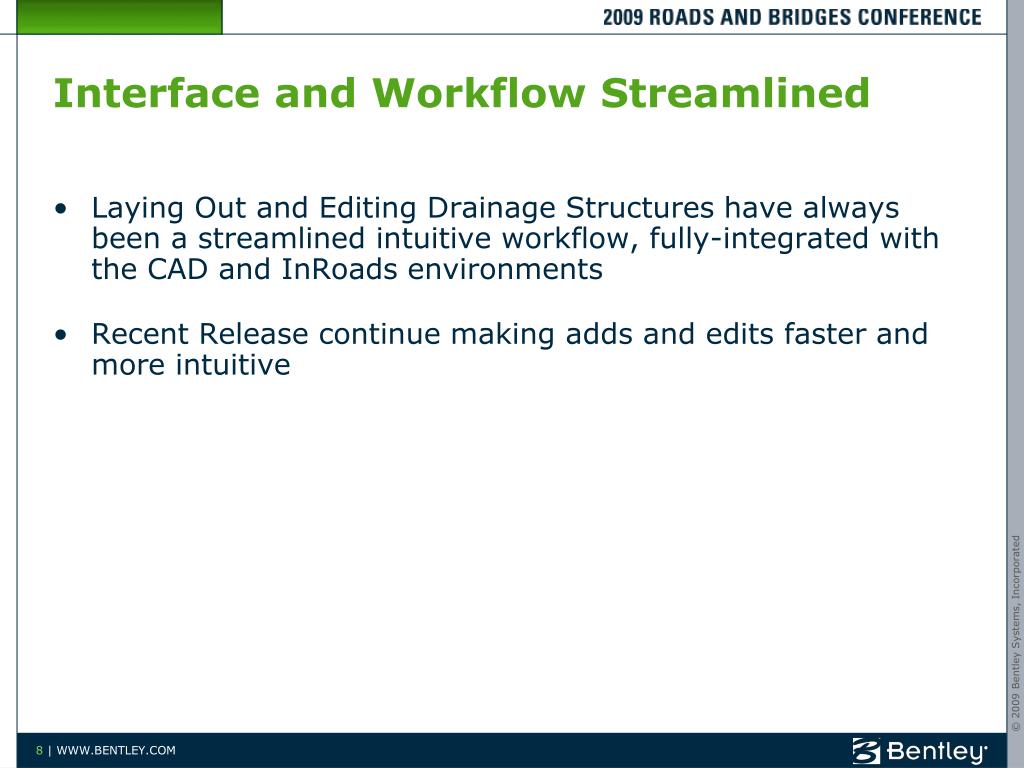 2009 ROADS AND BRIDGES CONFERENCE

Interface and Workflow Streamlined

• Laying Out and Editing Drainage Structures have always been a streamlined intuitive workflow, fully-integrated with the CAD and InRoads environments

• Recent Release continue making adds and edits faster and more intuitive

© 2009 Bentley Systems, Incorporated

8 | WWW.BENTLEY.COM

Bentley